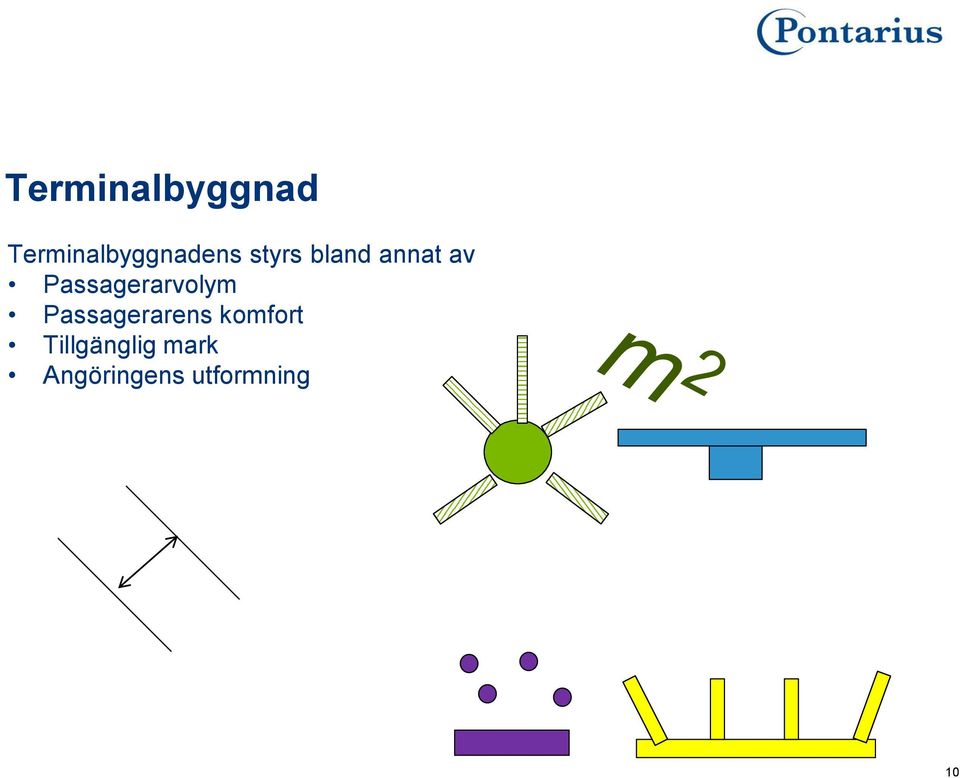 Pontarius

Terminalbyggnad

Terminalbyggnadens styrs bland annat av
• Passagerarvolym
• Passagerarens komfort
• Tillgänglig mark
• Angöringens utformning

$m^2$

10